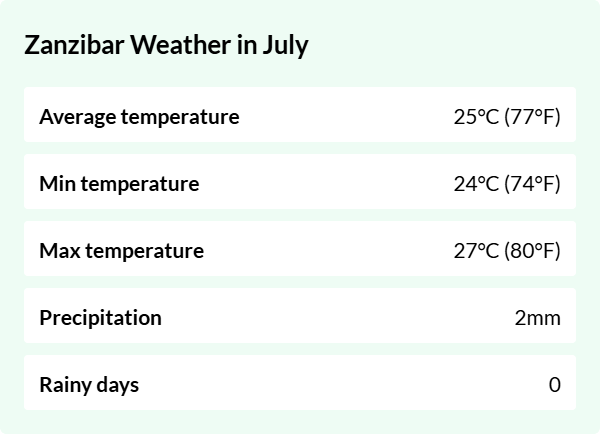 Zanzibar Weather in July

| | |
|---|---|
| Average temperature | 25°C (77°F) |
| Min temperature | 24°C (74°F) |
| Max temperature | 27°C (80°F) |
| Precipitation | 2mm |
| Rainy days | 0 |